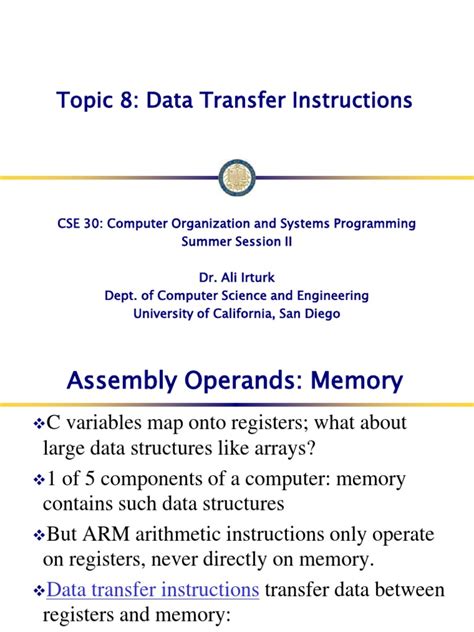 Topic 8: Data Transfer Instructions

CSE 30: Computer Organization and Systems Programming
Summer Session II

Dr. Ali Irturk
Dept. of Computer Science and Engineering
University of California, San Diego

Assembly Operands: Memory

❖C variables map onto registers; what about large data structures like arrays?

❖1 of 5 components of a computer: memory contains such data structures

❖But ARM arithmetic instructions only operate on registers, never directly on memory.

❖Data transfer instructions transfer data between registers and memory: